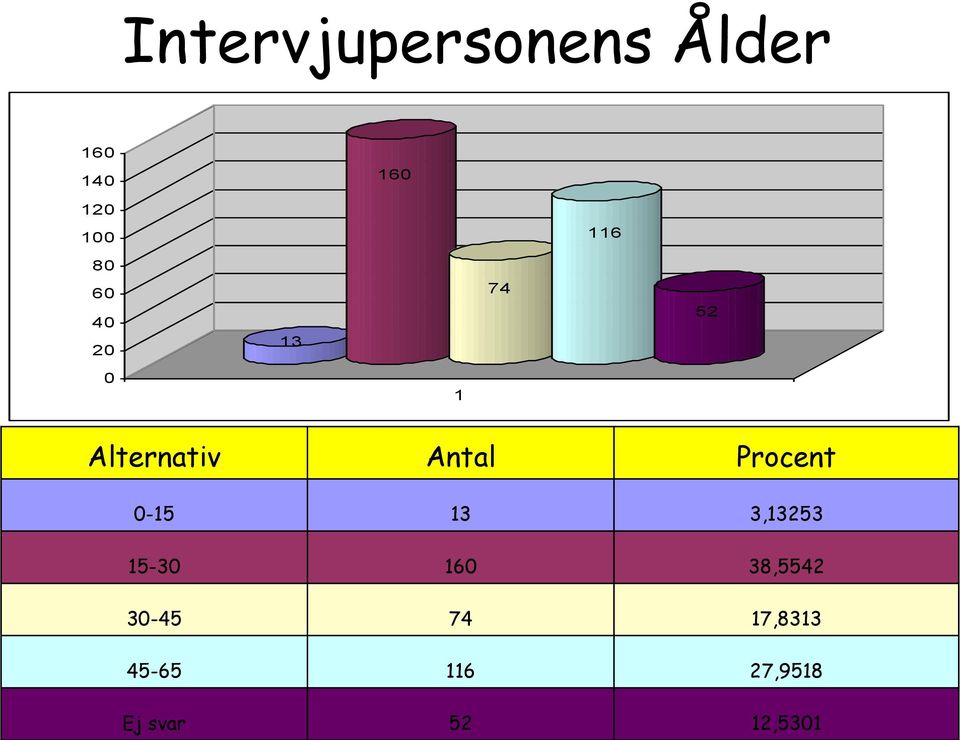 Intervjupersonens Ålder

160
140
120
100
80
60
40
20
0

13
160
74
116
52

1

| Alternativ | Antal | Procent |
|---|---|---|
| 0-15 | 13 | 3,13253 |
| 15-30 | 160 | 38,5542 |
| 30-45 | 74 | 17,8313 |
| 45-65 | 116 | 27,9518 |
| Ej svar | 52 | 12,5301 |